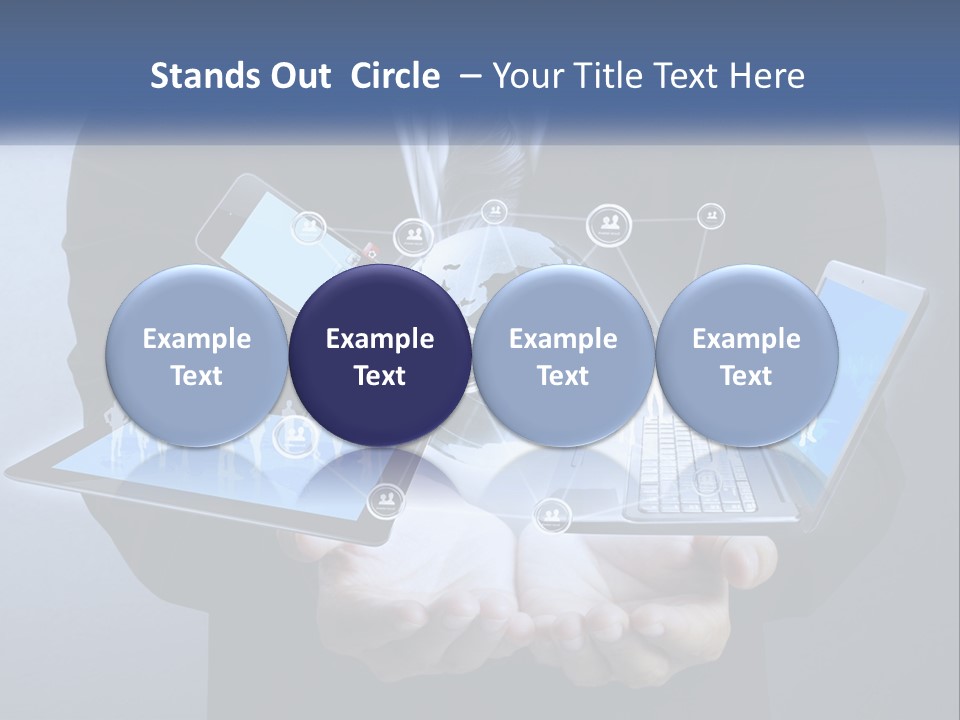 Stands Out Circle – Your Title Text Here

Example Text

Example Text

Example Text

Example Text